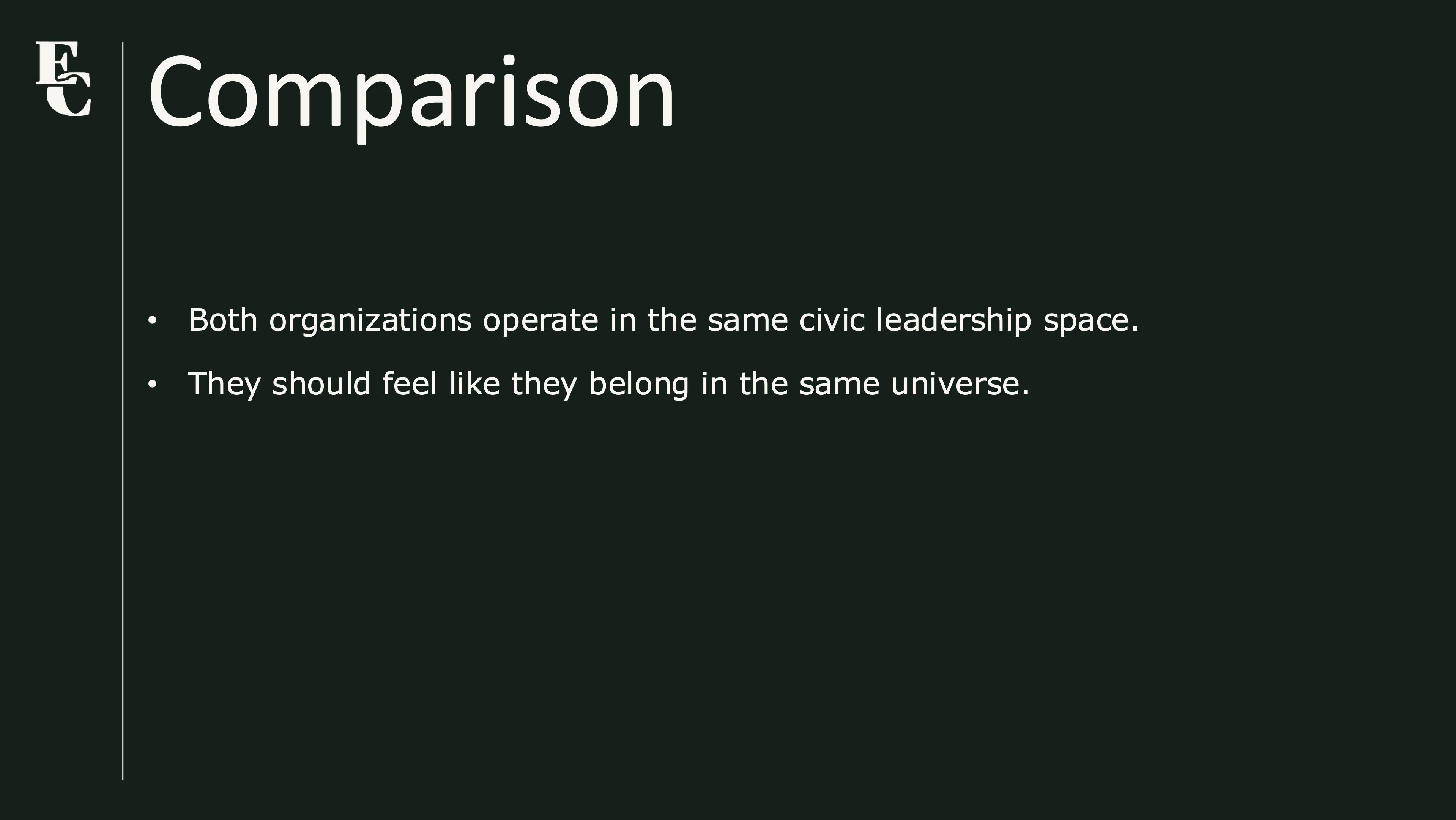 EC

Comparison

• Both organizations operate in the same civic leadership space.
• They should feel like they belong in the same universe.